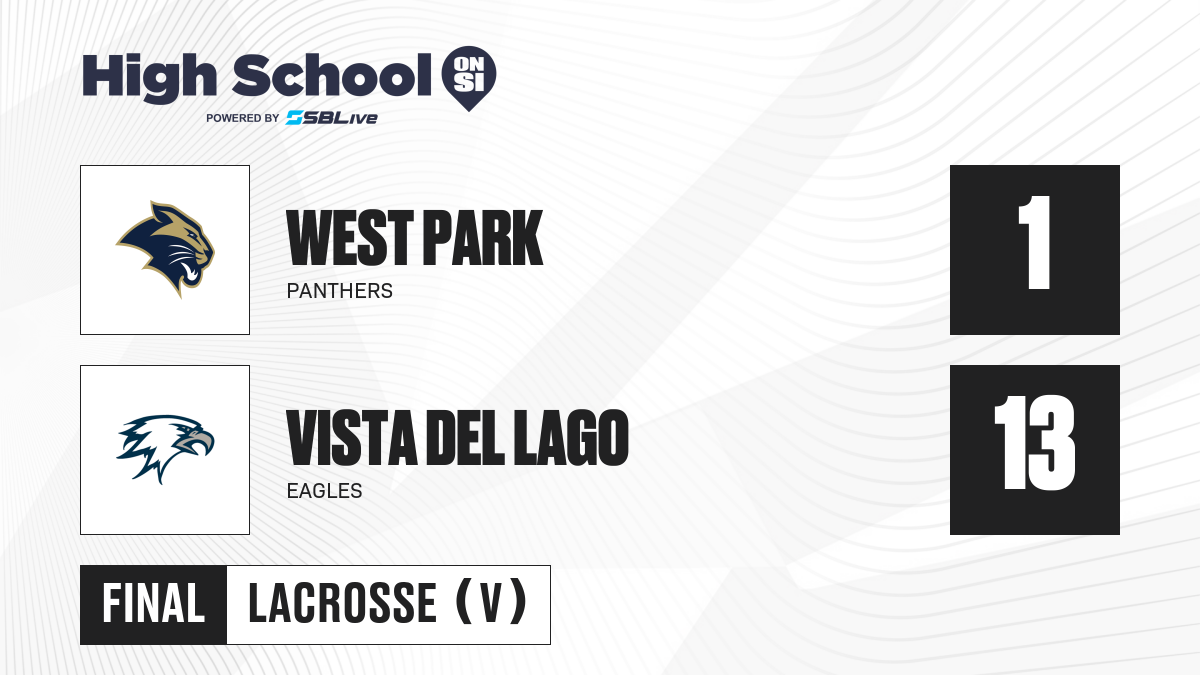 High School ON SI
POWERED BY SBLive

WEST PARK
PANTHERS

1

VISTA DEL LAGO
EAGLES

13

FINAL LACROSSE (V)